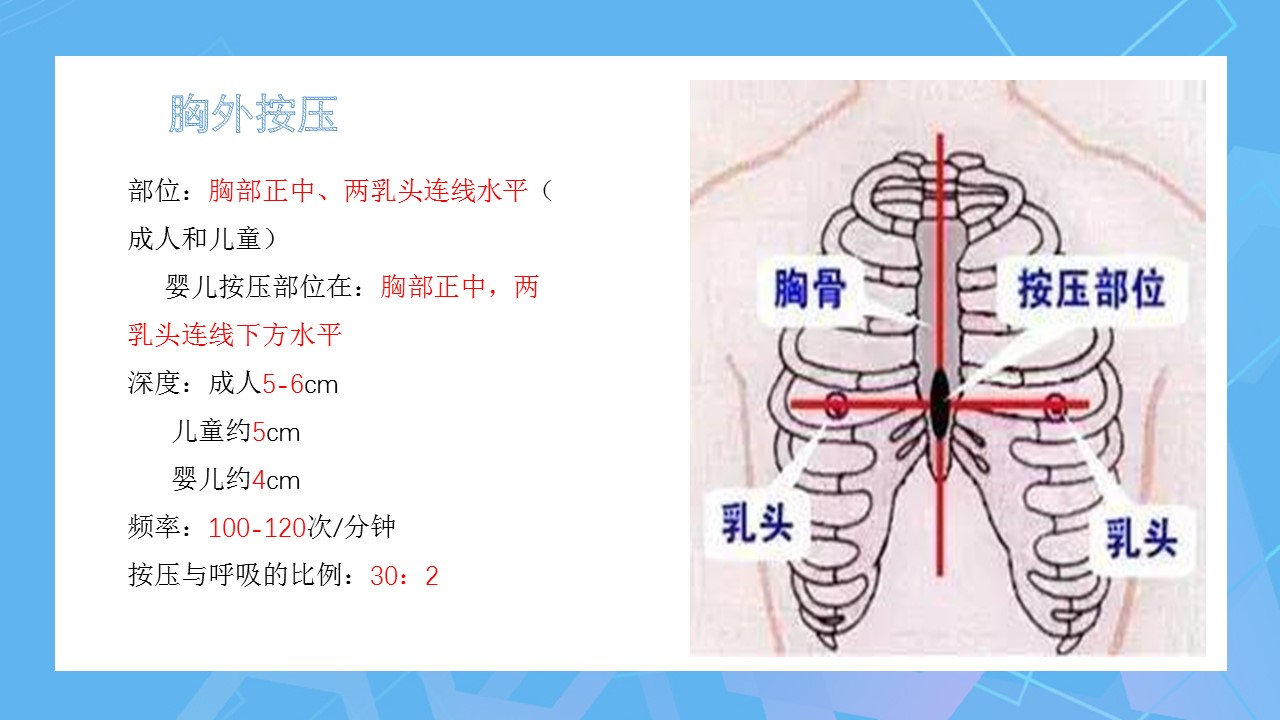 胸外按压

部位：胸部正中、两乳头连线水平（成人和儿童）

婴儿按压部位在：胸部正中，两乳头连线下方水平

深度：成人5-6cm

儿童约5cm

婴儿约4cm

频率：100-120次/分钟

按压与呼吸的比例：30：2

胸骨

按压部位

乳头

乳头